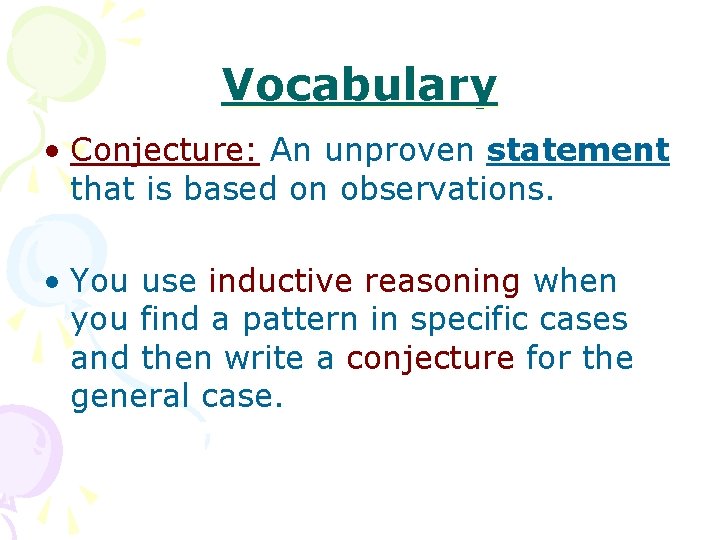 Vocabulary

• Conjecture: An unproven statement that is based on observations.

• You use inductive reasoning when you find a pattern in specific cases and then write a conjecture for the general case.